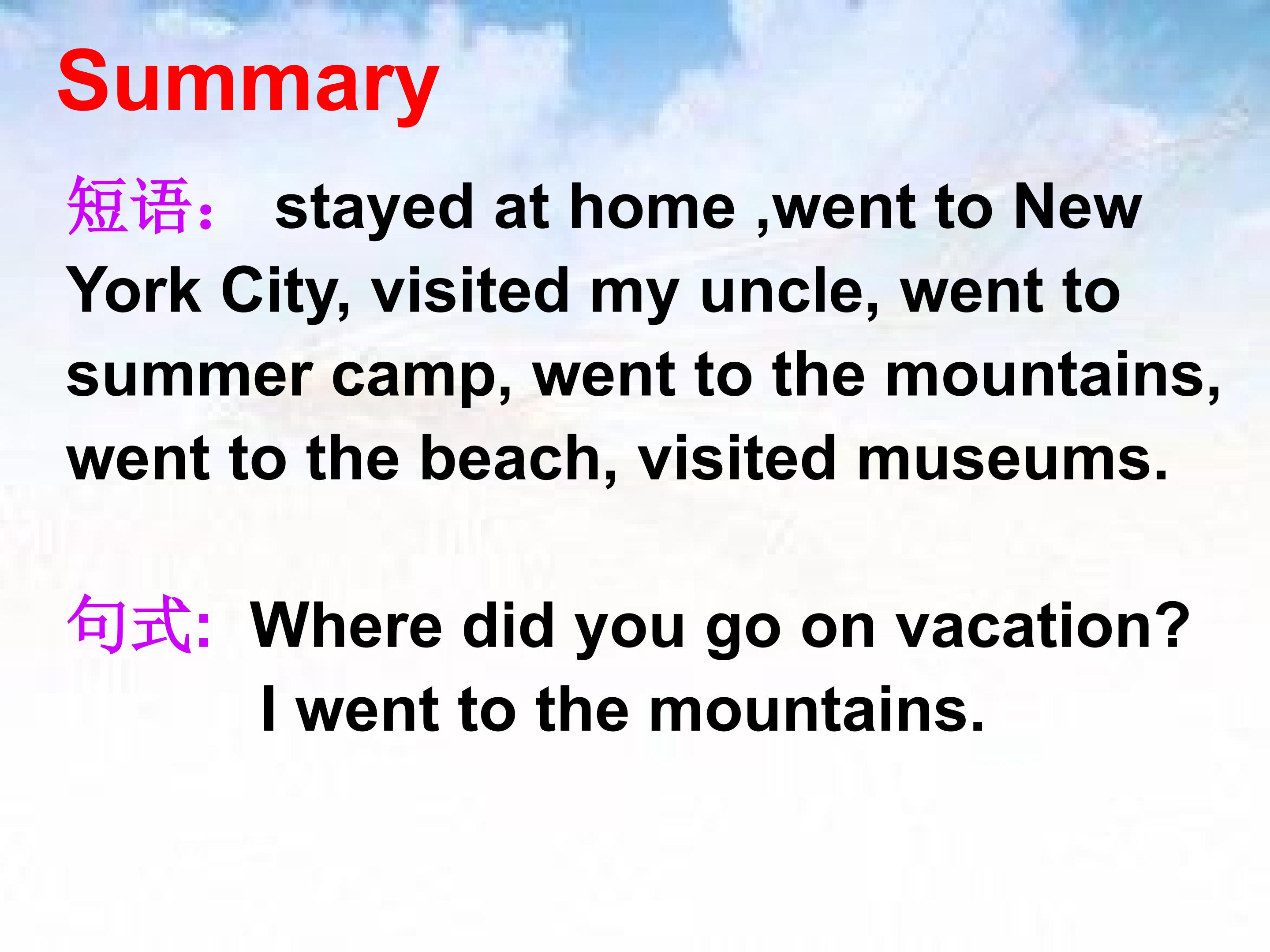 Summary

短语： stayed at home ,went to New York City, visited my uncle, went to summer camp, went to the mountains, went to the beach, visited museums.

句式: Where did you go on vacation?
I went to the mountains.